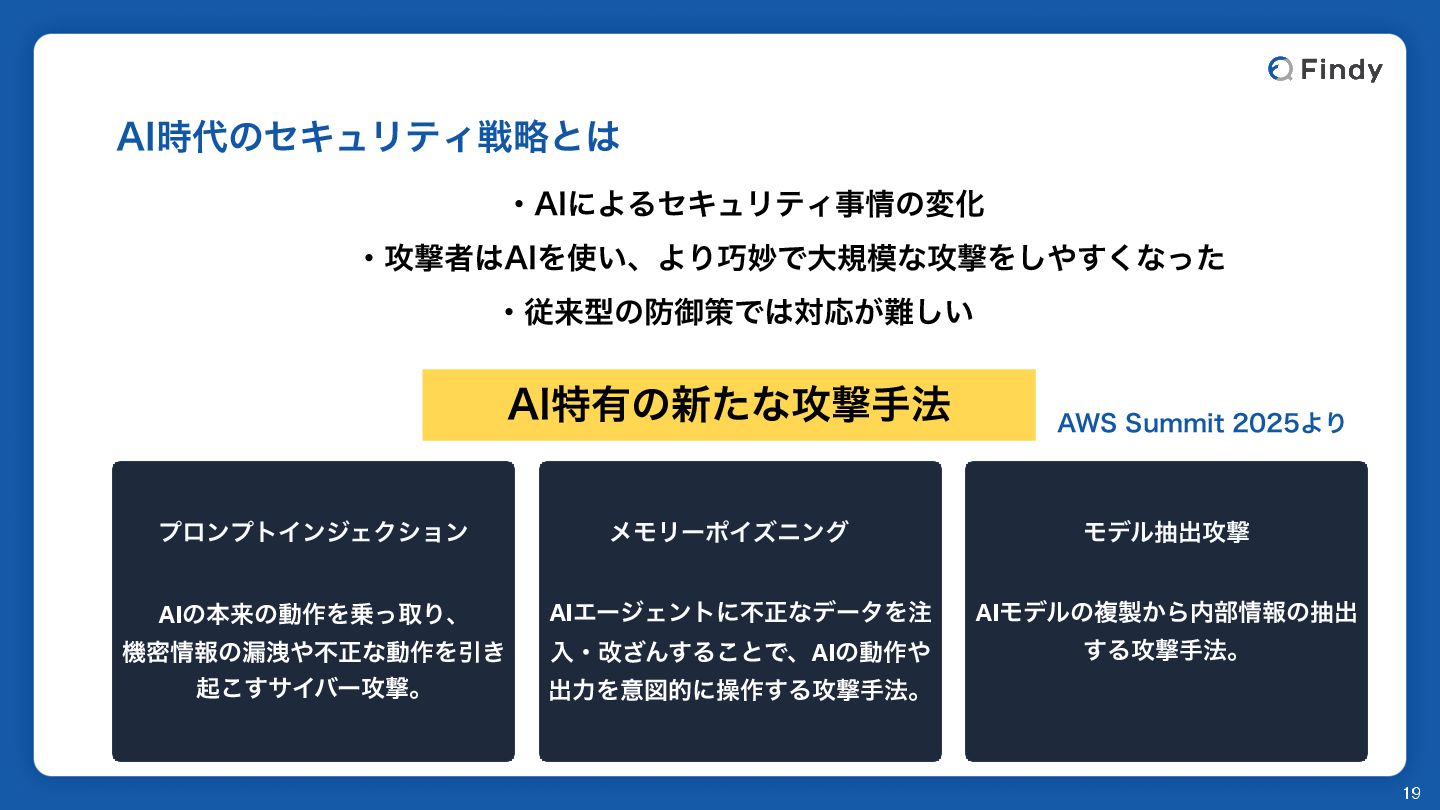 Findy

AI時代のセキュリティ戦略とは

・AIによるセキュリティ事情の変化

・攻撃者はAIを使い、より巧妙で大規模な攻撃をしやすくなった

・従来型の防御策では対応が難しい

AI特有の新たな攻撃手法

AWS Summit 2025より

プロンプトインジェクション

AIの本来の動作を乗っ取り、機密情報の漏洩や不正な動作を引き起こすサイバー攻撃。

メモリーポイズニング

AIエージェントに不正なデータを注入・改ざんすることで、AIの動作や出力を意図的に操作する攻撃手法。

モデル抽出攻撃

AIモデルの複製から内部情報の抽出する攻撃手法。

19